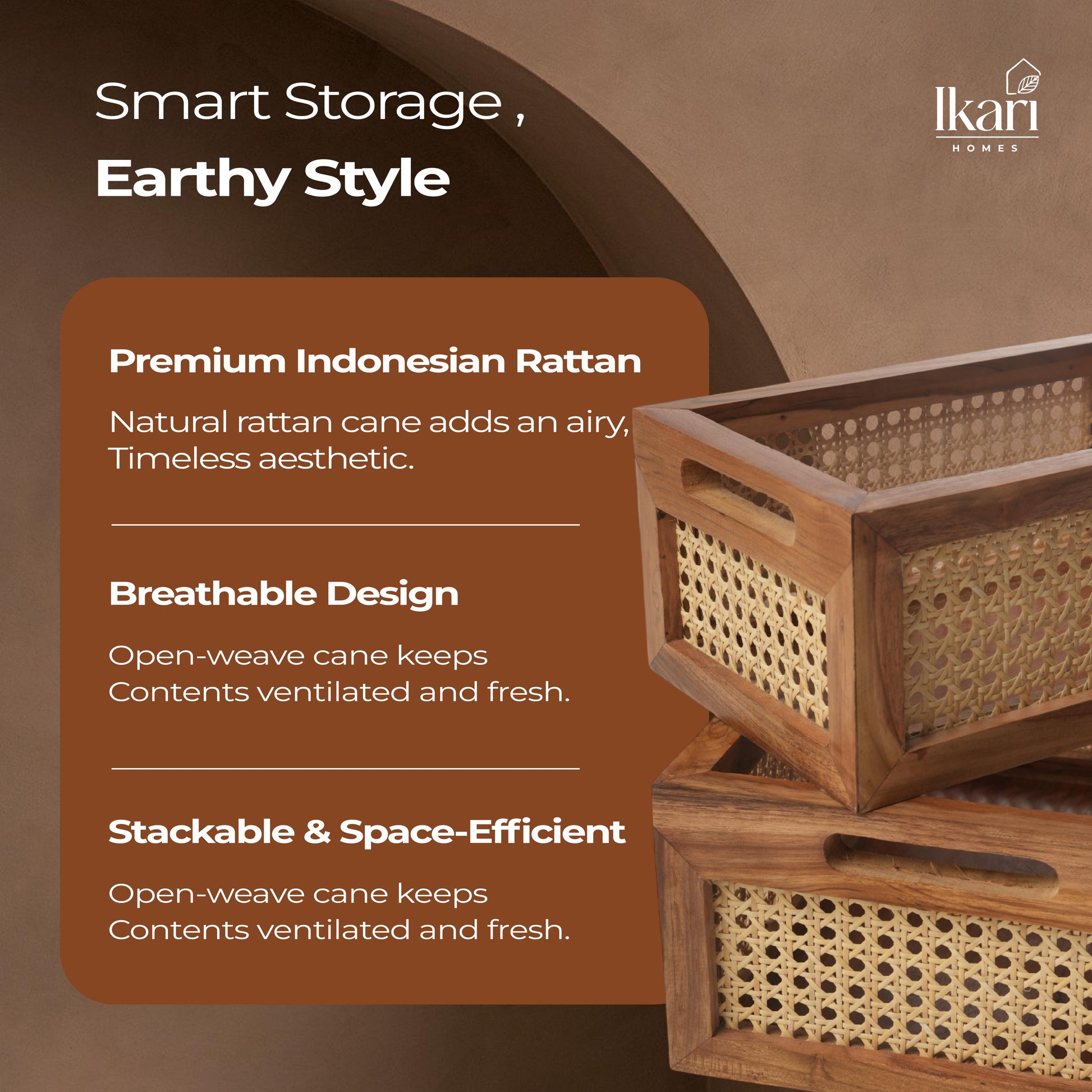 Smart Storage ,
Earthy Style

Ikari
HOMES

Premium Indonesian Rattan

Natural rattan cane adds an airy, Timeless aesthetic.

Breathable Design

Open-weave cane keeps Contents ventilated and fresh.

Stackable & Space-Efficient

Open-weave cane keeps Contents ventilated and fresh.